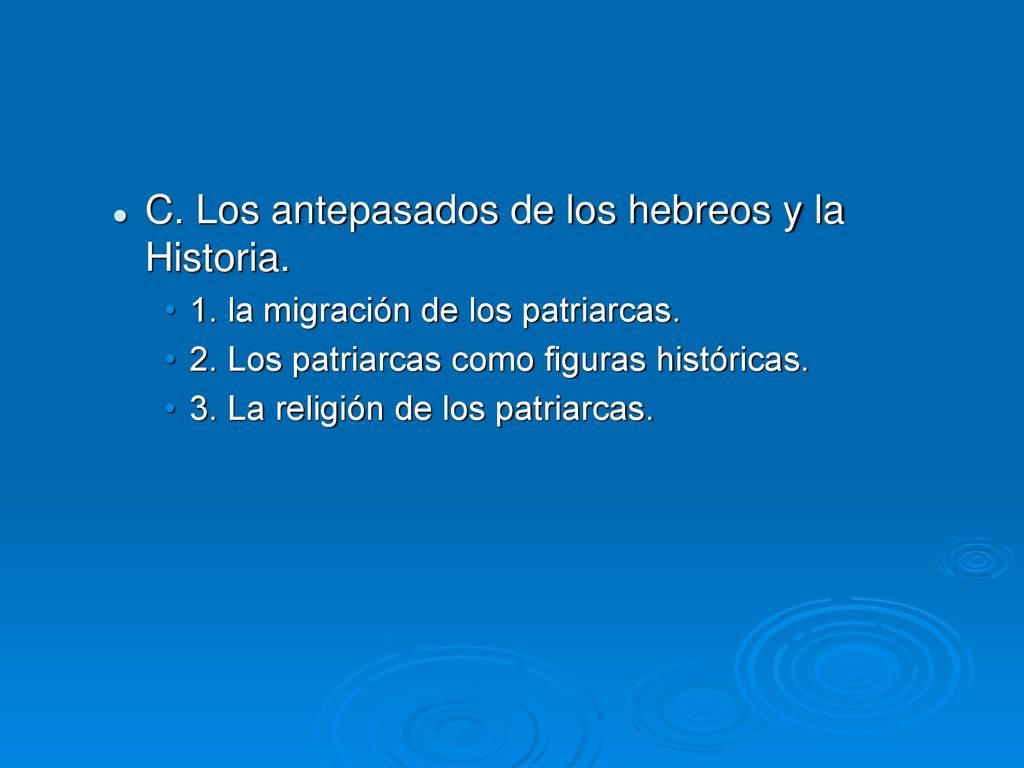 C. Los antepasados de los hebreos y la Historia.

1. la migración de los patriarcas.
2. Los patriarcas como figuras históricas.
3. La religión de los patriarcas.